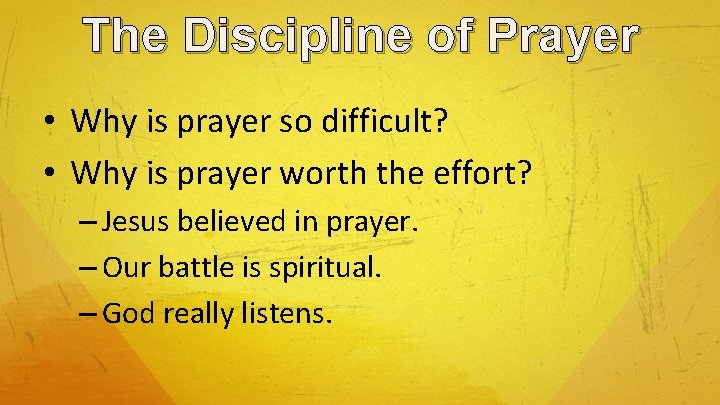 The Discipline of Prayer

• Why is prayer so difficult?
• Why is prayer worth the effort?
– Jesus believed in prayer.
– Our battle is spiritual.
– God really listens.